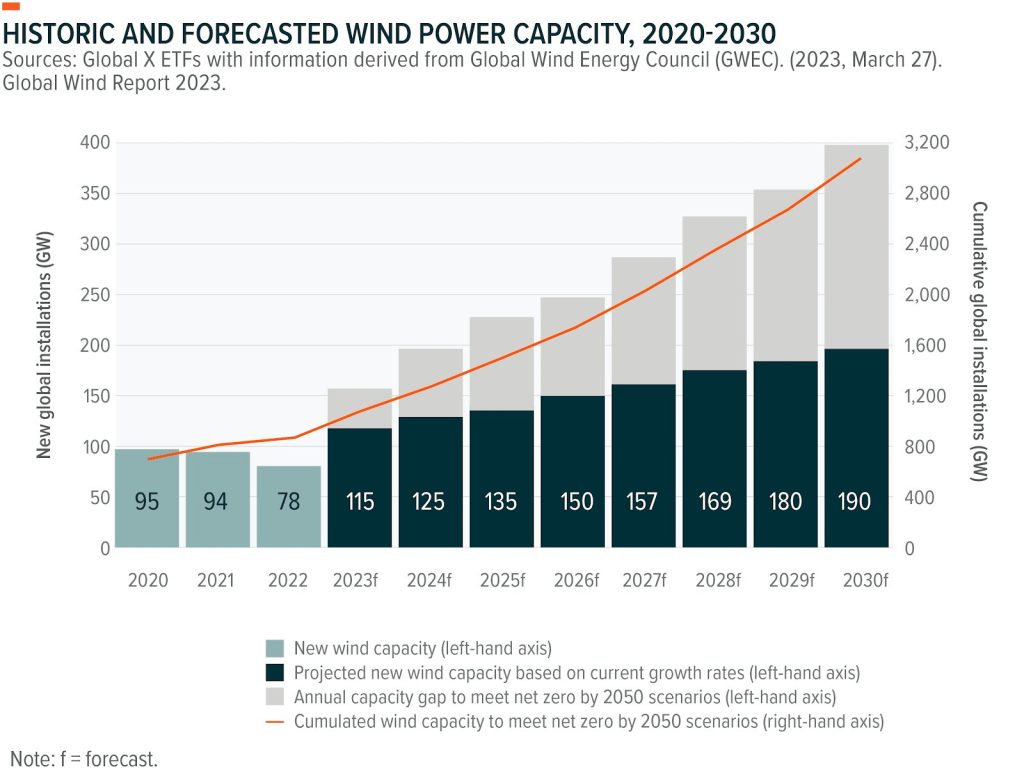 HISTORIC AND FORECASTED WIND POWER CAPACITY, 2020-2030
Sources: Global X ETFs with information derived from Global Wind Energy Council (GWEC). (2023, March 27). Global Wind Report 2023.

New global installations (GW)
400
350
300
250
200
150
100
50
0

Cumulative global installations (GW)
3,200
2,800
2,400
2,000
1,600
1,200
800
400
0

95 94 78 115 125 135 150 157 169 180 190

2020 2021 2022 2023f 2024f 2025f 2026f 2027f 2028f 2029f 2030f

New wind capacity (left-hand axis)
Projected new wind capacity based on current growth rates (left-hand axis)
Annual capacity gap to meet net zero by 2050 scenarios (left-hand axis)
Cumulated wind capacity to meet net zero by 2050 scenarios (right-hand axis)

Note: f = forecast.